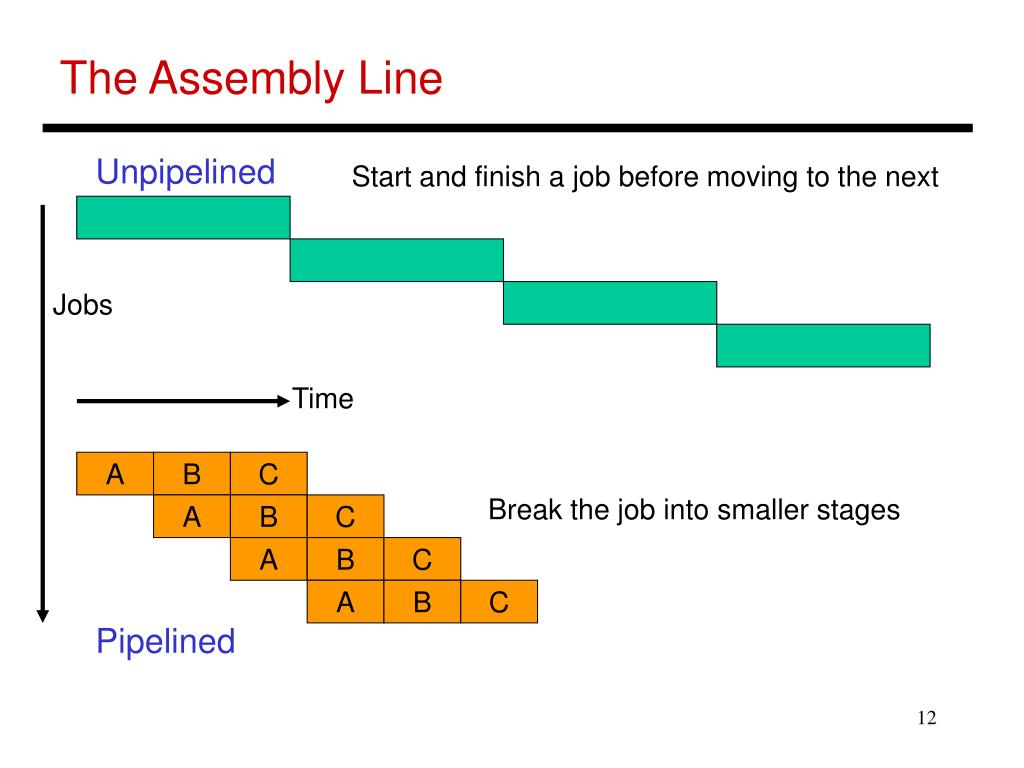 The Assembly Line

Unpipelined

Start and finish a job before moving to the next

Jobs

Time

A B C
A B C
A B C
A B C

Break the job into smaller stages

Pipelined

12